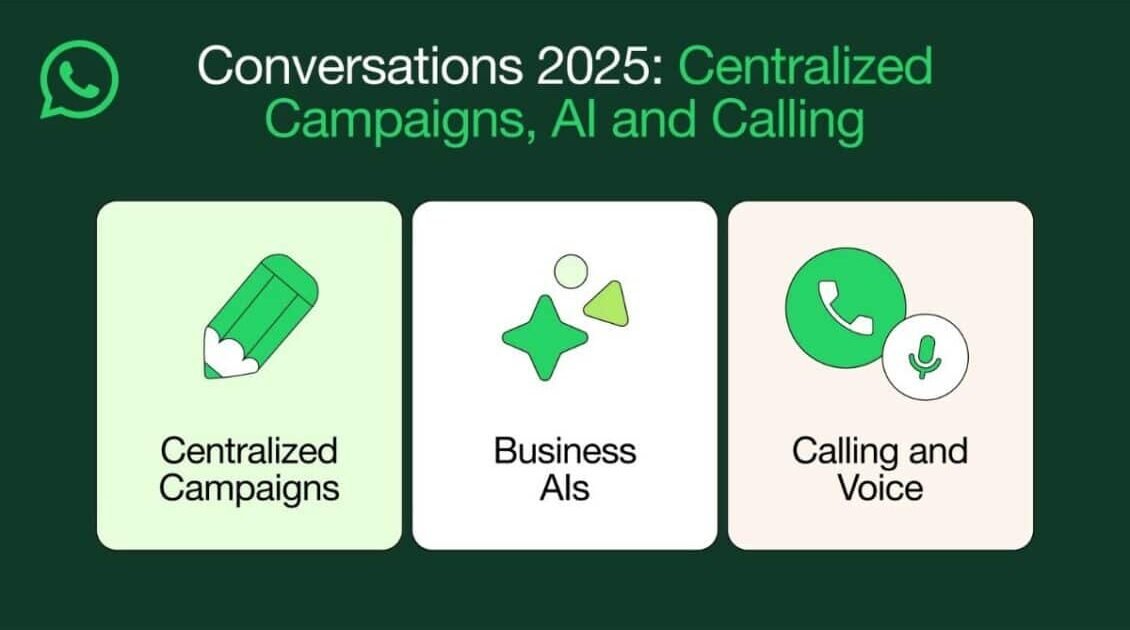 Conversations 2025: Centralized Campaigns, AI and Calling

Centralized Campaigns

Business AIs

Calling and Voice